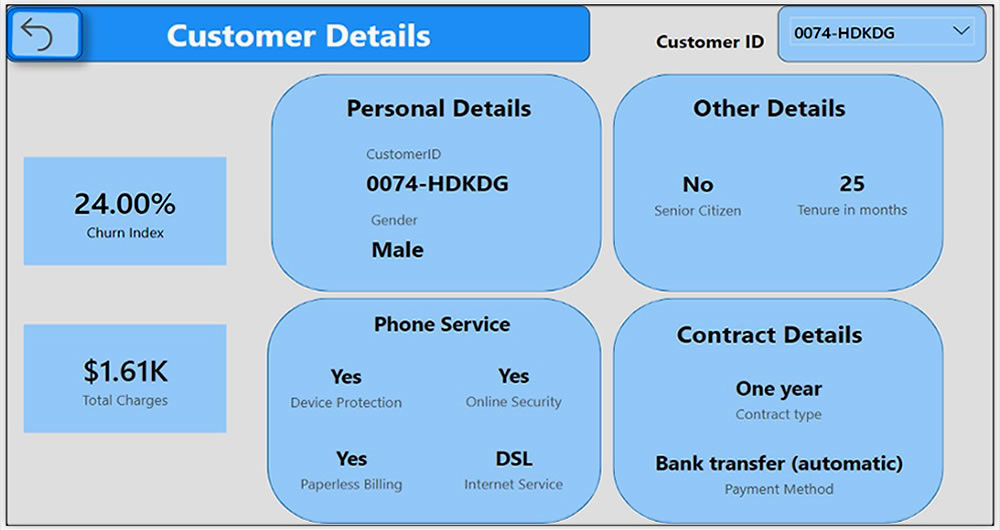 Customer Details

Customer ID 0074-HDKDG

24.00%
Churn Index

$1.61K
Total Charges

Personal Details

CustomerID
0074-HDKDG

Gender
Male

Other Details

No
Senior Citizen

25
Tenure in months

Phone Service

Yes
Device Protection

Yes
Online Security

Yes
Paperless Billing

DSL
Internet Service

Contract Details

One year
Contract type

Bank transfer (automatic)
Payment Method